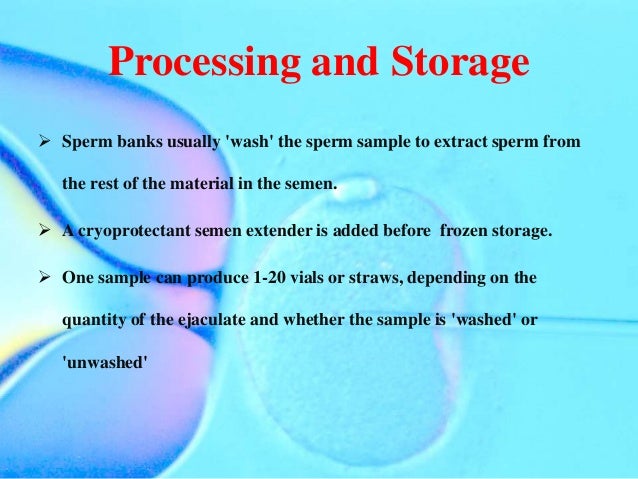 Processing and Storage

➢ Sperm banks usually 'wash' the sperm sample to extract sperm from the rest of the material in the semen.

➢ A cryoprotectant semen extender is added before frozen storage.

➢ One sample can produce 1-20 vials or straws, depending on the quantity of the ejaculate and whether the sample is 'washed' or 'unwashed'